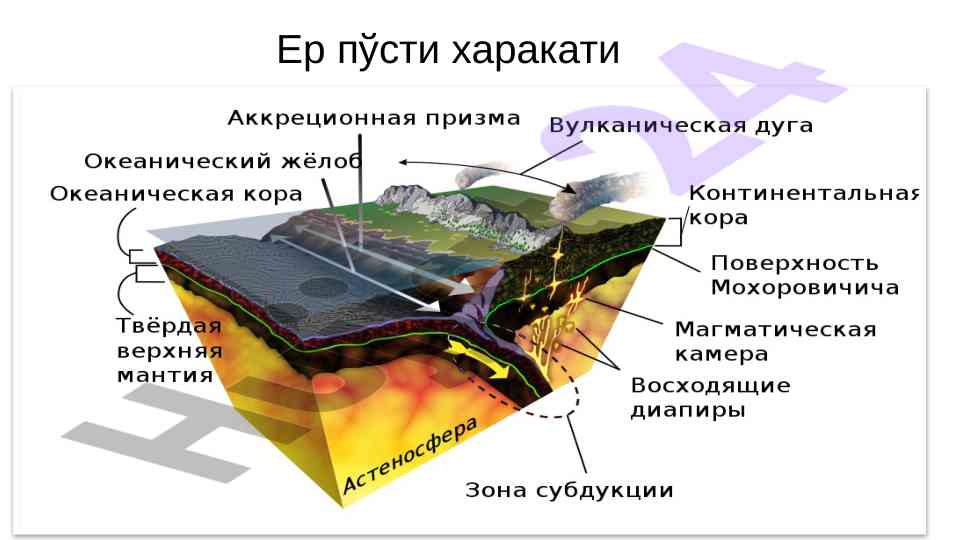 Ер пўсти харакати

Аккреционная призма

Вулканическая дуга

Океанический жёлоб

Океаническая кора

Континентальная кора

Поверхность Мохоровичича

Твёрдая верхняя мантия

Магматическая камера

Восходящие диапиры

Астеносфера

Зона субдукции